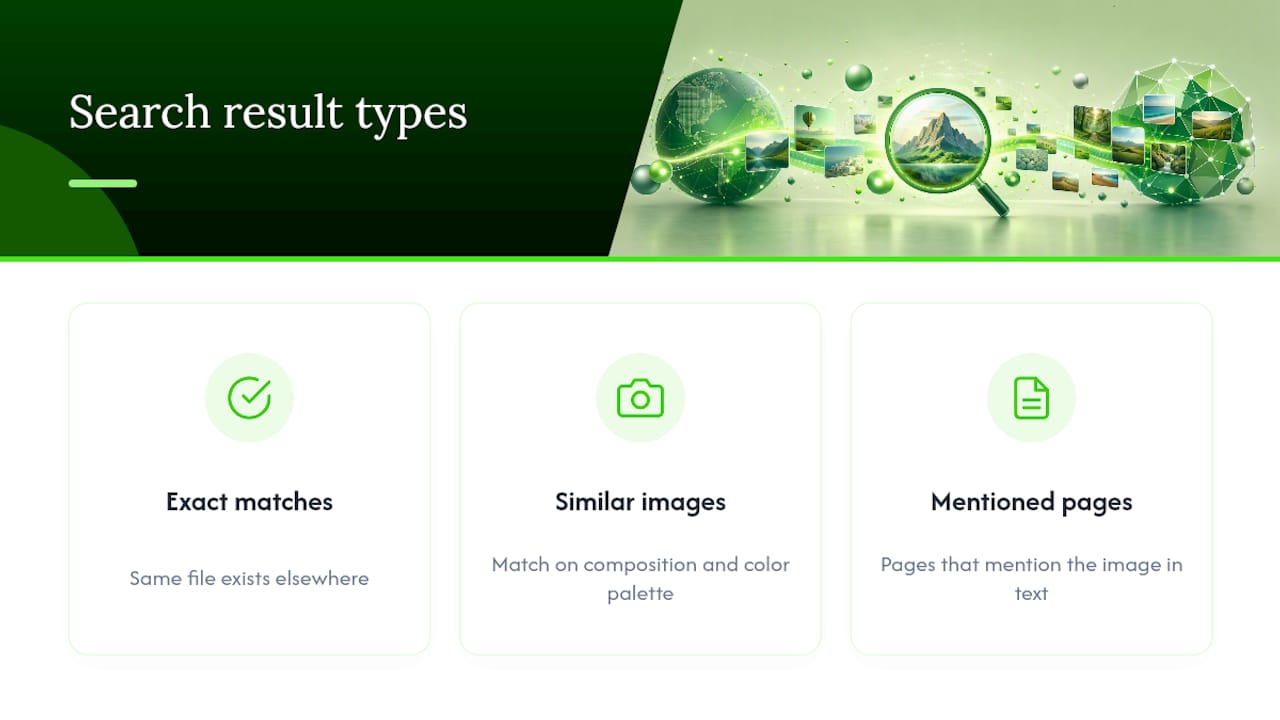 Search result types

Exact matches

Same file exists elsewhere

Similar images

Match on composition and color palette

Mentioned pages

Pages that mention the image in text